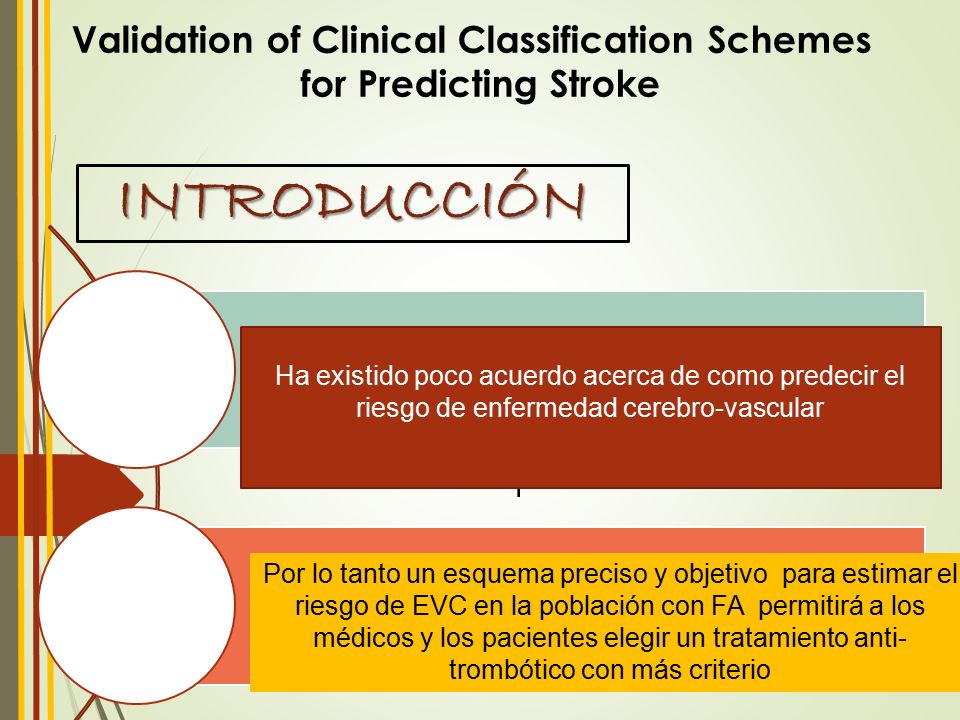 Validation of Clinical Classification Schemes for Predicting Stroke

INTRODUCCIÓN

Ha existido poco acuerdo acerca de como predecir el riesgo de enfermedad cerebro-vascular

Por lo tanto un esquema preciso y objetivo para estimar el riesgo de EVC en la población con FA permitirá a los médicos y los pacientes elegir un tratamiento anti-trombótico con más criterio